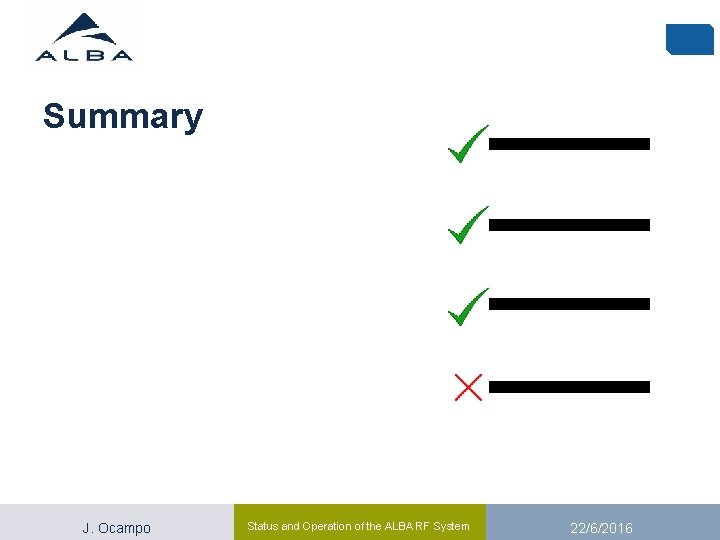 ALBA

Summary

J. Ocampo

Status and Operation of the ALBA RF System

22/6/2016